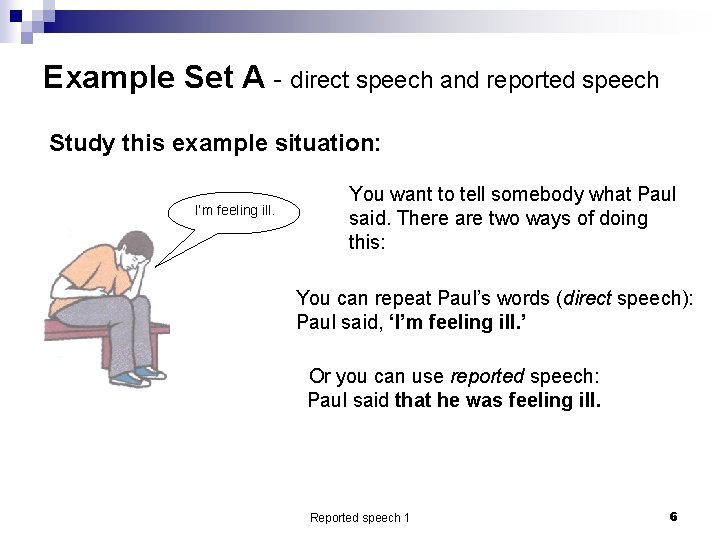 Example Set A - direct speech and reported speech

Study this example situation:

I'm feeling ill.

You want to tell somebody what Paul said. There are two ways of doing this:

You can repeat Paul's words (direct speech):
Paul said, 'I'm feeling ill.'

Or you can use reported speech:
Paul said that he was feeling ill.

Reported speech 1

6